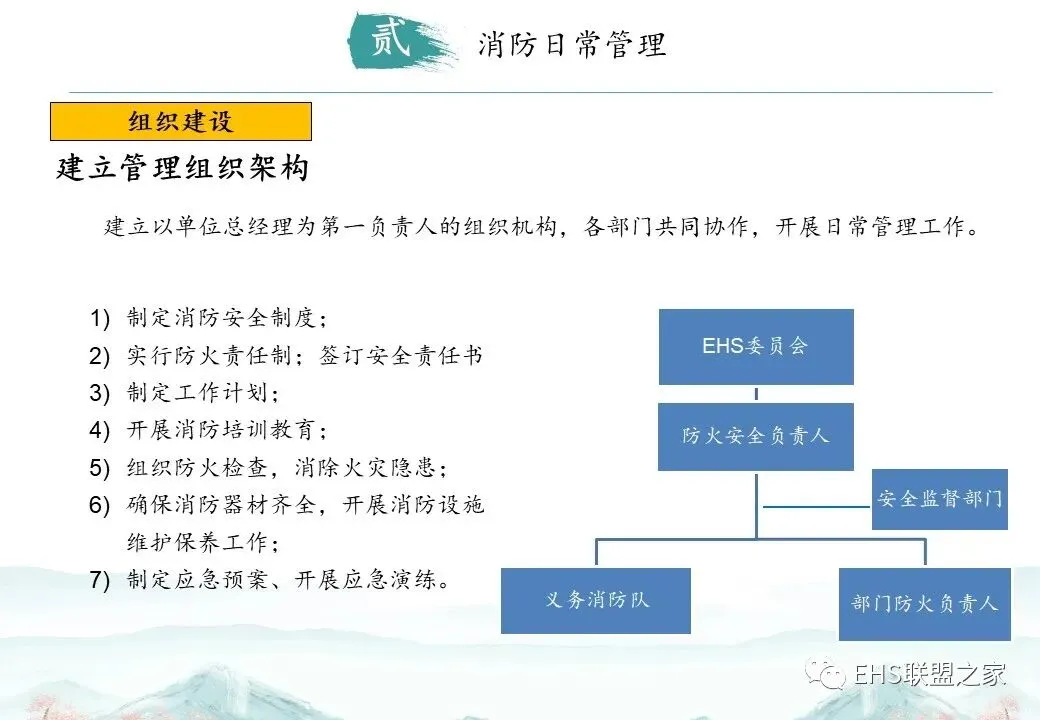 贰 消防日常管理

组织建设

建立管理组织架构

建立以单位总经理为第一负责人的组织机构，各部门共同协作，开展日常管理工作。

1) 制定消防安全制度；
2) 实行防火责任制；签订安全责任书
3) 制定工作计划；
4) 开展消防培训教育；
5) 组织防火检查，消除火灾隐患；
6) 确保消防器材齐全，开展消防设施维护保养工作；
7) 制定应急预案、开展应急演练。

EHS委员会

防火安全负责人

安全监督部门

义务消防队

部门防火负责人

EHS联盟之家